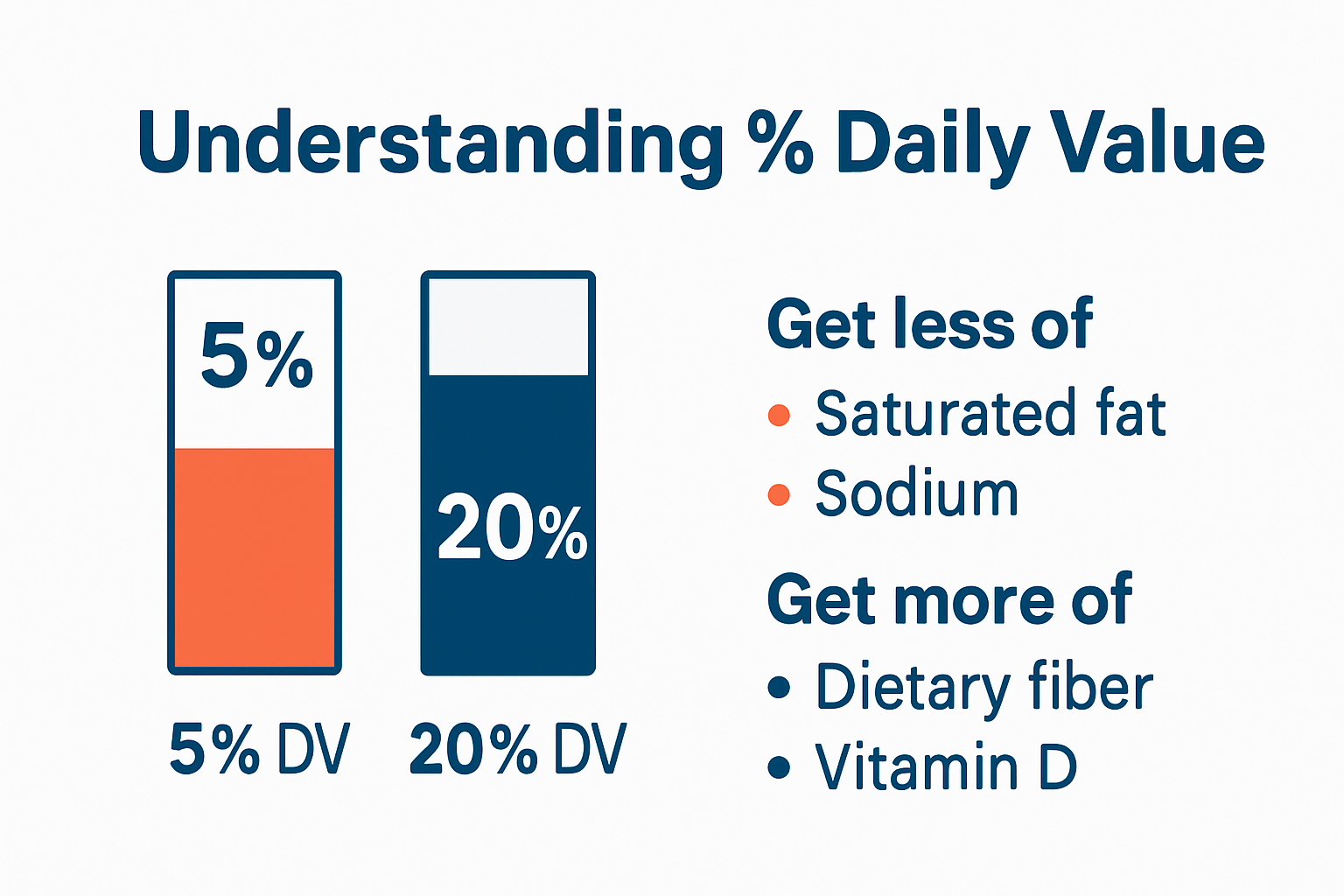 Understanding % Daily Value

5%

20%

5% DV

20% DV

Get less of
• Saturated fat
• Sodium

Get more of
• Dietary fiber
• Vitamin D